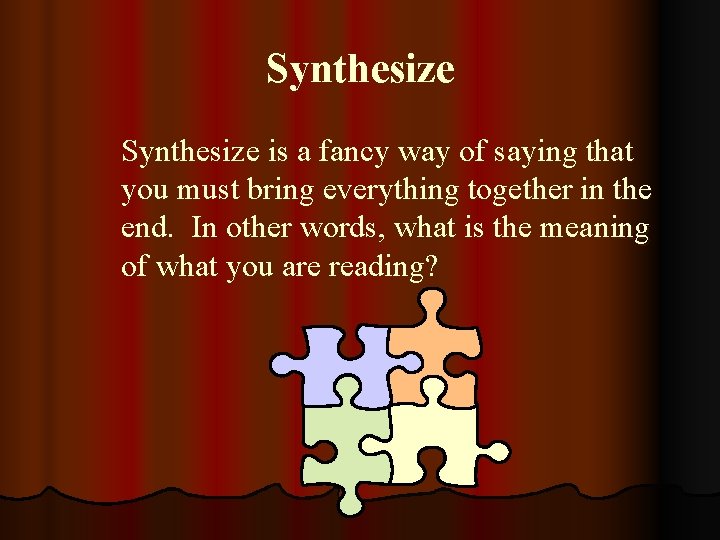 Synthesize

Synthesize is a fancy way of saying that you must bring everything together in the end. In other words, what is the meaning of what you are reading?